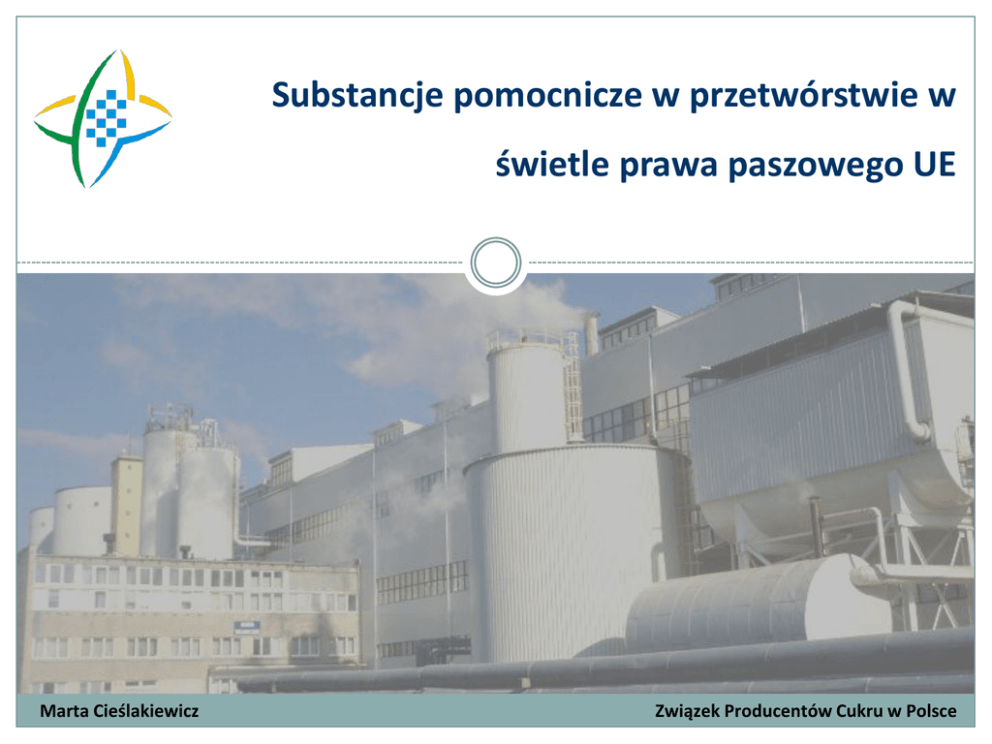 Substancje pomocnicze w przetwórstwie w świetle prawa paszowego UE

Marta Cieślakiewicz

Związek Producentów Cukru w Polsce